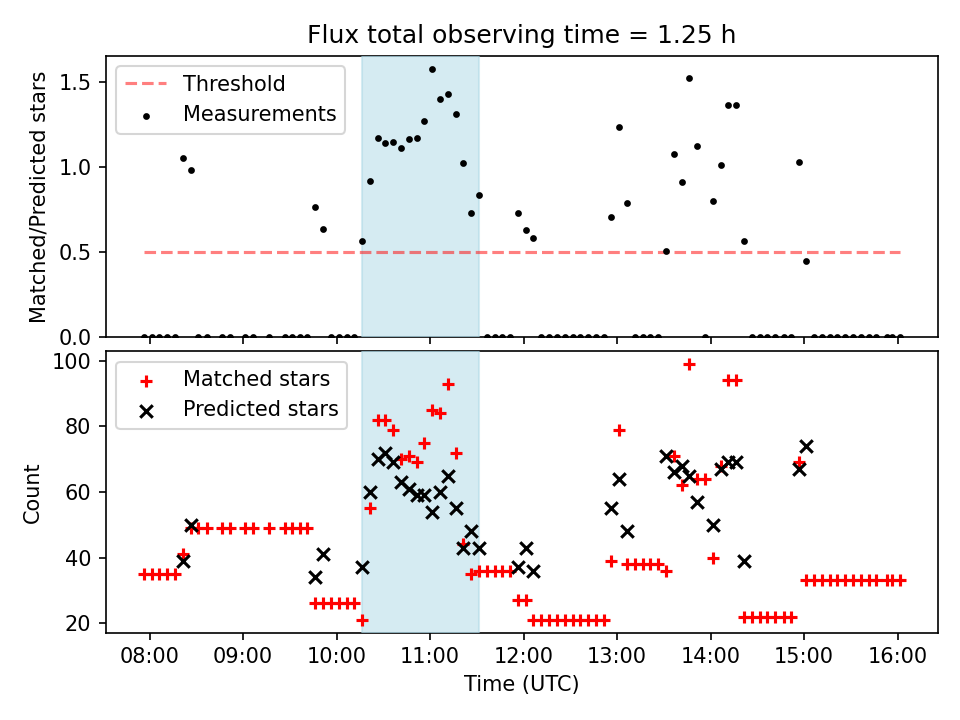 Flux total observing time = 1.25 h

Threshold
Measurements

Matched/Predicted stars

1.5
1.0
0.5
0.0

Matched stars
Predicted stars

Count

100
80
60
40
20

08:00
09:00
10:00
11:00
12:00
13:00
14:00
15:00
16:00

Time (UTC)